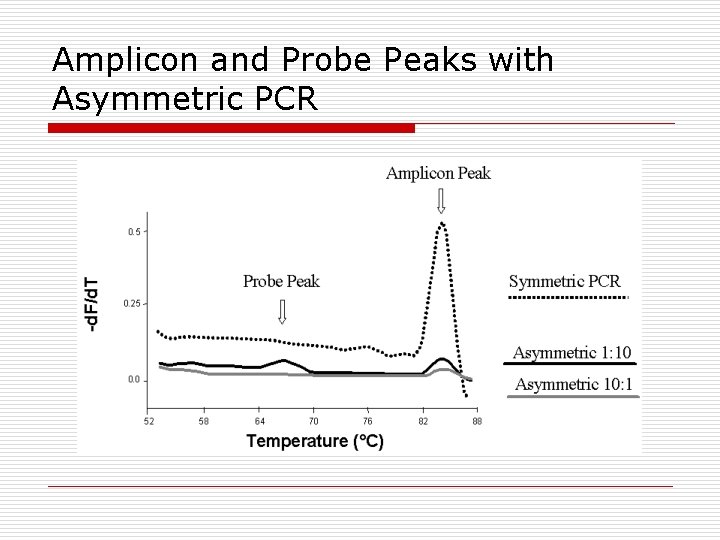 Amplicon and Probe Peaks with Asymmetric PCR

Amplicon Peak

Probe Peak

-dF/dT

0.5

0.25

0.0

52
58
64
70
76
82
88

Temperature (°C)

Symmetric PCR

Asymmetric 1:10

Asymmetric 10:1